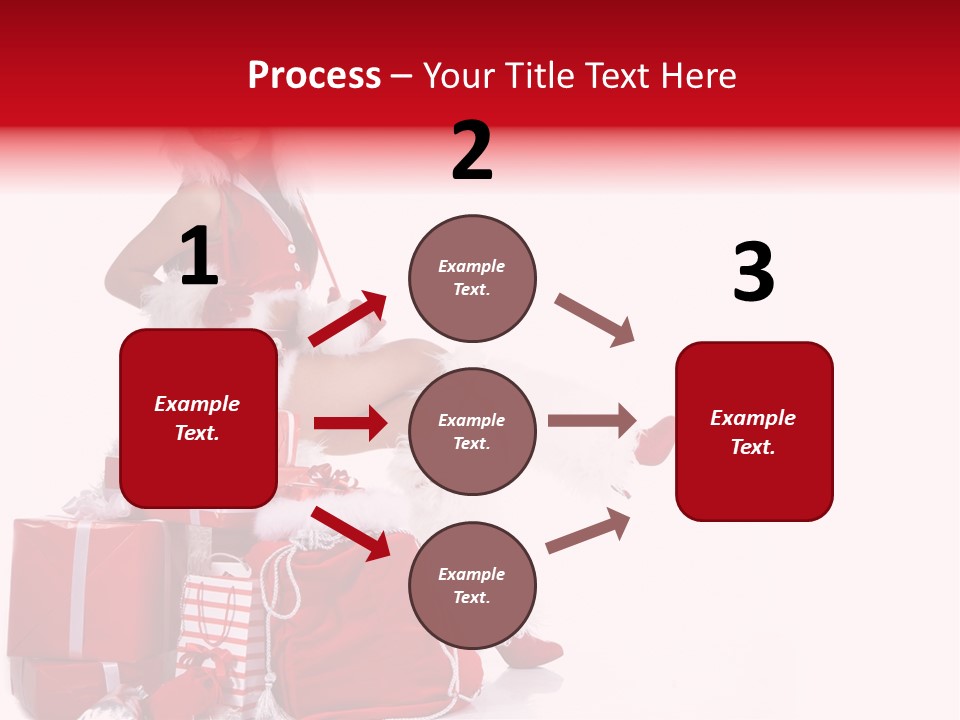 Process – Your Title Text Here

1

Example Text.

2

Example Text.

Example Text.

Example Text.

3

Example Text.